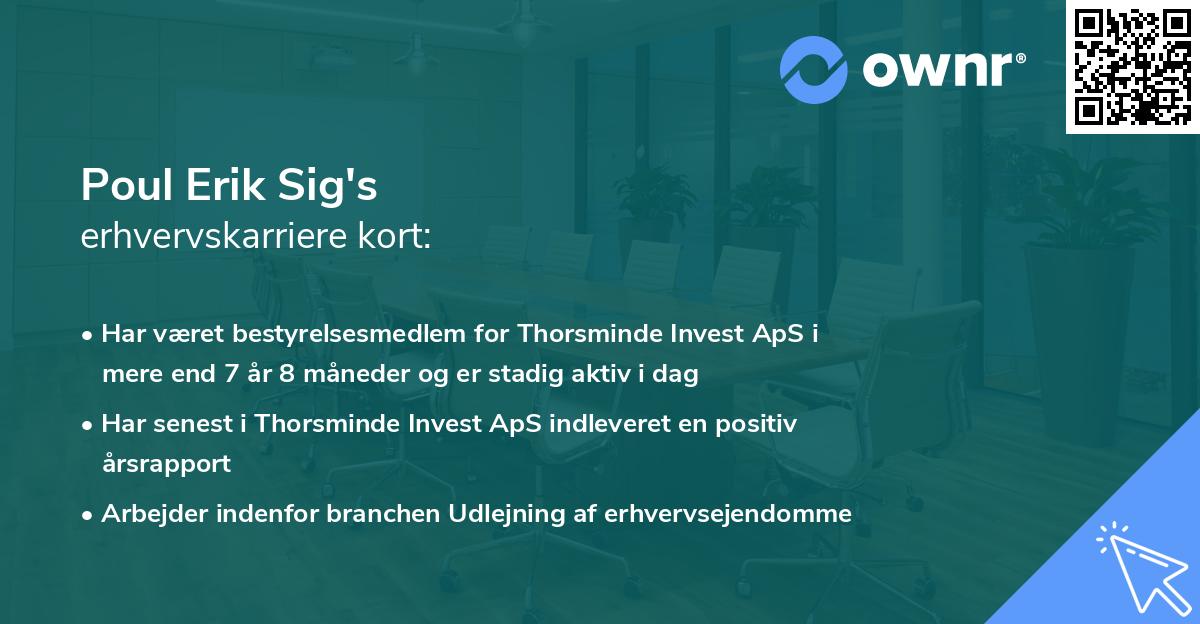 ownr®

Poul Erik Sig's
erhvervskarriere kort:

• Har været bestyrelsesmedlem for Thorsminde Invest ApS i mere end 7 år 8 måneder og er stadig aktiv i dag

• Har senest i Thorsminde Invest ApS indleveret en positiv årsrapport

• Arbejder indenfor branchen Udlejning af erhvervsejendomme